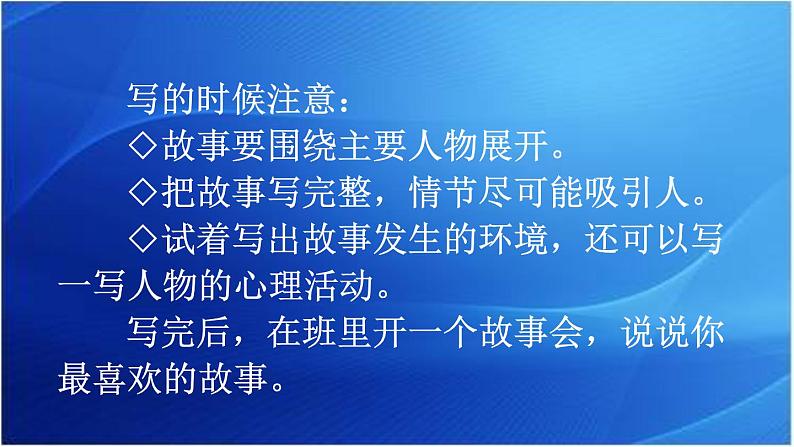 写的时候注意：

◇故事要围绕主要人物展开。

◇把故事写完整，情节尽可能吸引人。

◇试着写出故事发生的环境，还可以写一写人物的心理活动。

写完后，在班里开一个故事会，说说你最喜欢的故事。